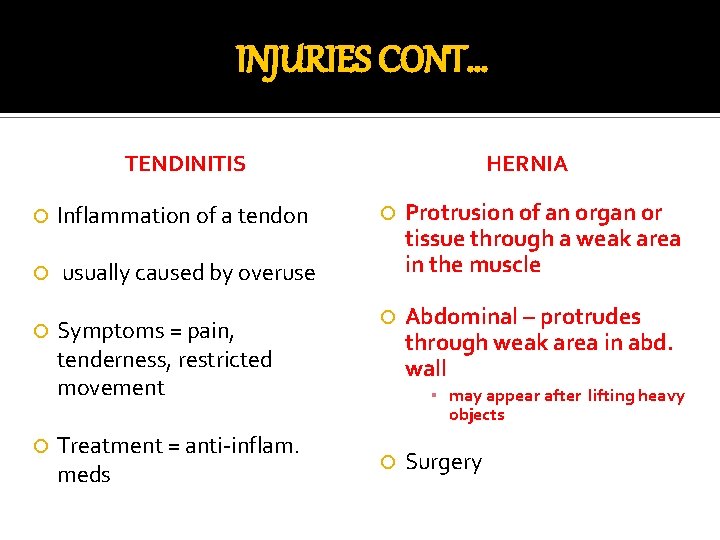 INJURIES CONT…

TENDINITIS

Inflammation of a tendon

usually caused by overuse

Symptoms = pain, tenderness, restricted movement

Treatment = anti-inflam. meds

HERNIA

Protrusion of an organ or tissue through a weak area in the muscle

Abdominal – protrudes through weak area in abd. wall

may appear after lifting heavy objects

Surgery